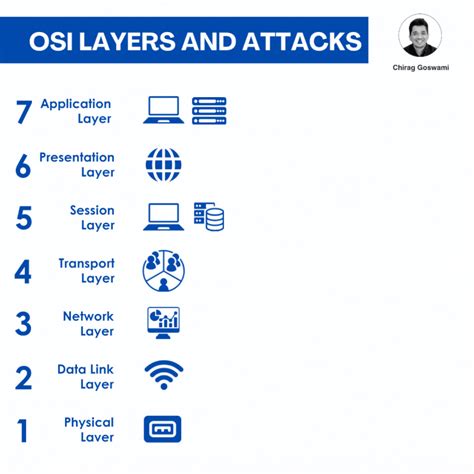 OSI LAYERS AND ATTACKS

Chirag Goswami

7 Application Layer

6 Presentation Layer

5 Session Layer

4 Transport Layer

3 Network Layer

2 Data Link Layer

1 Physical Layer